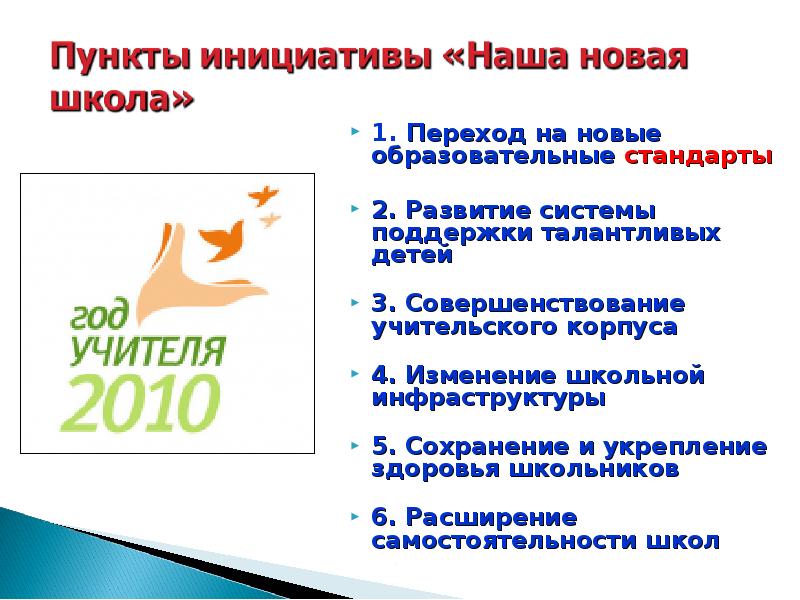 Пункты инициативы «Наша новая школа»

год
УЧИТЕЛЯ
2010

1. Переход на новые образовательные стандарты

2. Развитие системы поддержки талантливых детей

3. Совершенствование учительского корпуса

4. Изменение школьной инфраструктуры

5. Сохранение и укрепление здоровья школьников

6. Расширение самостоятельности школ